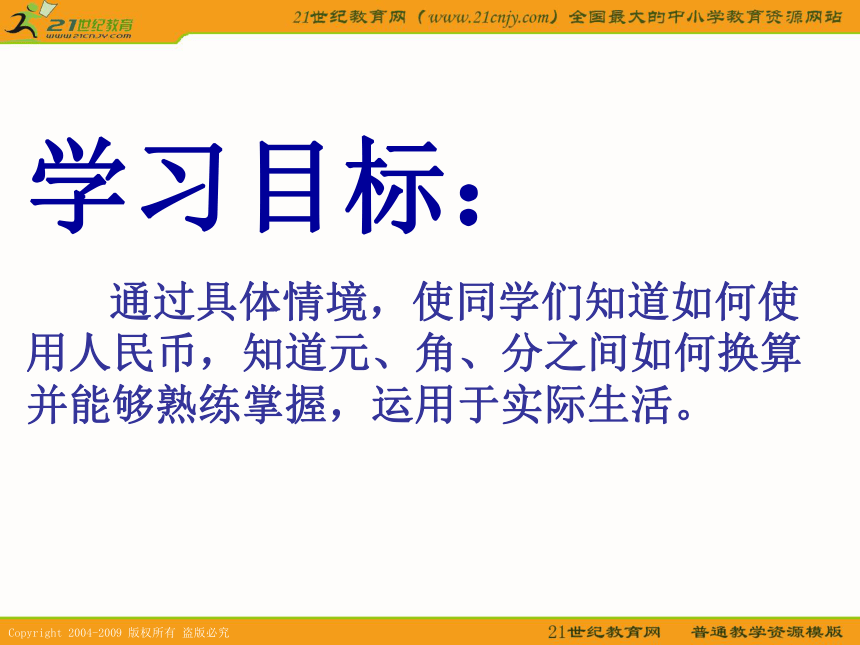 21世纪教育
www.21cnjy.com

21世纪教育网（www.21cnjy.com）全国最大的中小学教育资源网站

学习目标：

通过具体情境，使同学们知道如何使用人民币，知道元、角、分之间如何换算并能够熟练掌握，运用于实际生活。

Copyright 2004-2009 版权所有 盗版必究

21世纪教育网　普通教学资源模版